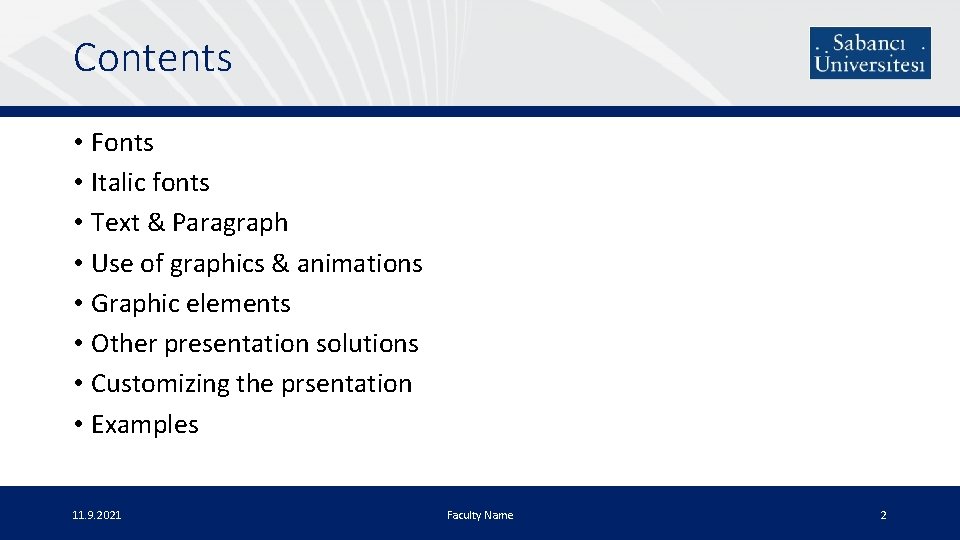 Contents

Sabancı Üniversitesi

• Fonts
• Italic fonts
• Text & Paragraph
• Use of graphics & animations
• Graphic elements
• Other presentation solutions
• Customizing the prsentation
• Examples

11.9.2021

Faculty Name

2